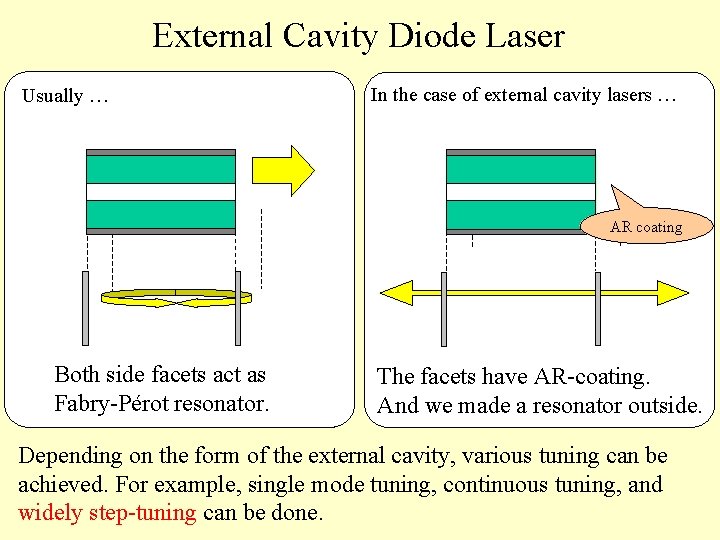 External Cavity Diode Laser

Usually …

Both side facets act as Fabry-Pérot resonator.

In the case of external cavity lasers …

AR coating

The facets have AR-coating. And we made a resonator outside.

Depending on the form of the external cavity, various tuning can be achieved. For example, single mode tuning, continuous tuning, and widely step-tuning can be done.